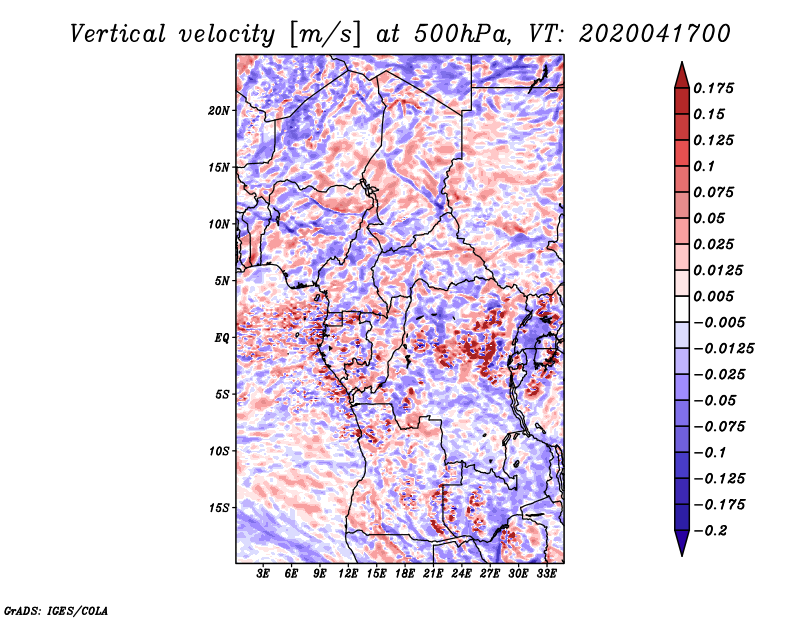 Vertical velocity [m/s] at 500hPa, VT: 2020041700

20N
15N
10N
5N
EQ
5S
10S
15S

3E 6E 9E 12E 15E 18E 21E 24E 27E 30E 33E

0.175
0.15
0.125
0.1
0.075
0.05
0.025
0.0125
0.005
−0.005
−0.0125
−0.025
−0.05
−0.075
−0.1
−0.125
−0.175
−0.2

GrADS: IGES/COLA